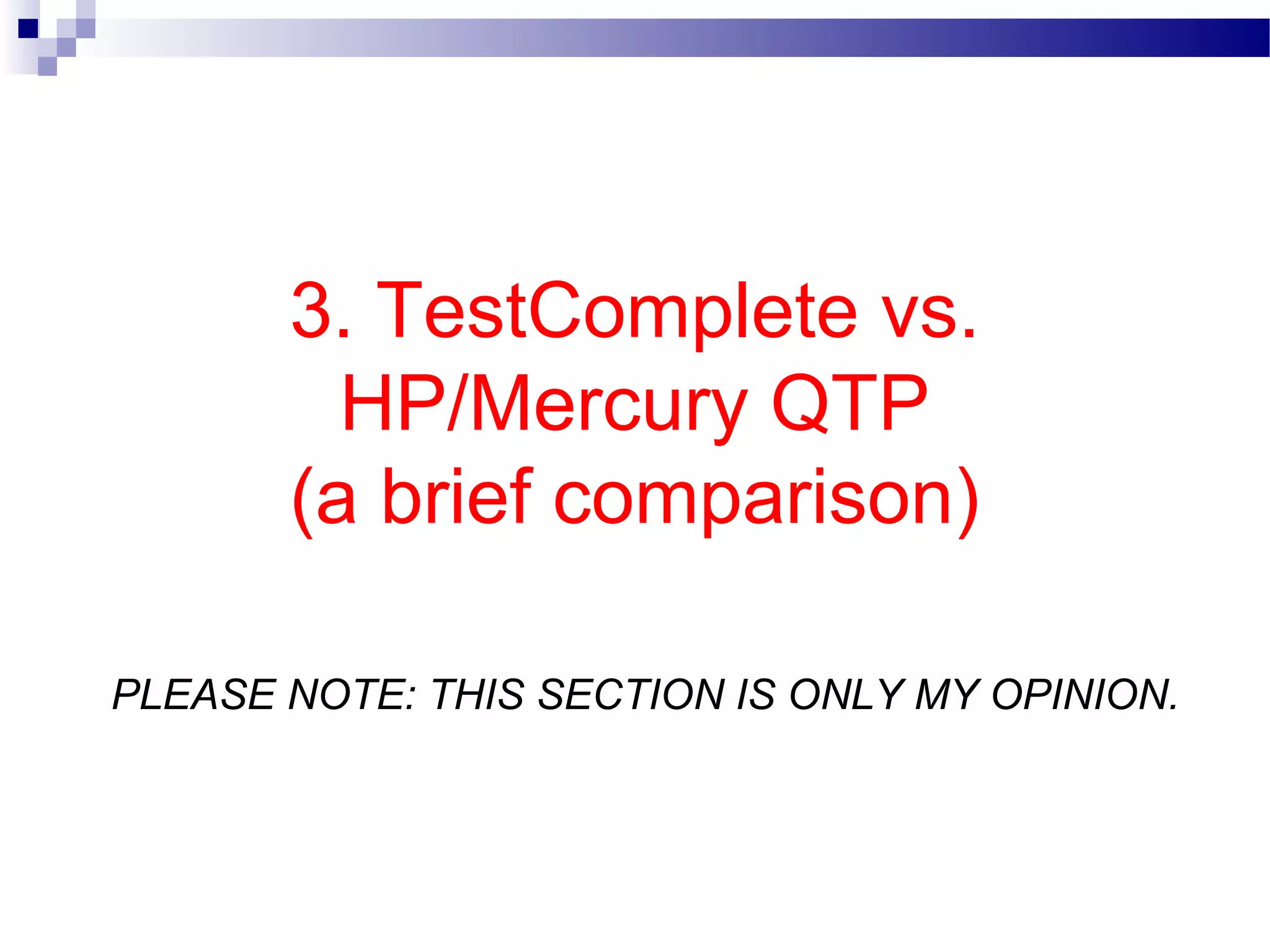 3. TestComplete vs. HP/Mercury QTP (a brief comparison)

PLEASE NOTE: THIS SECTION IS ONLY MY OPINION.